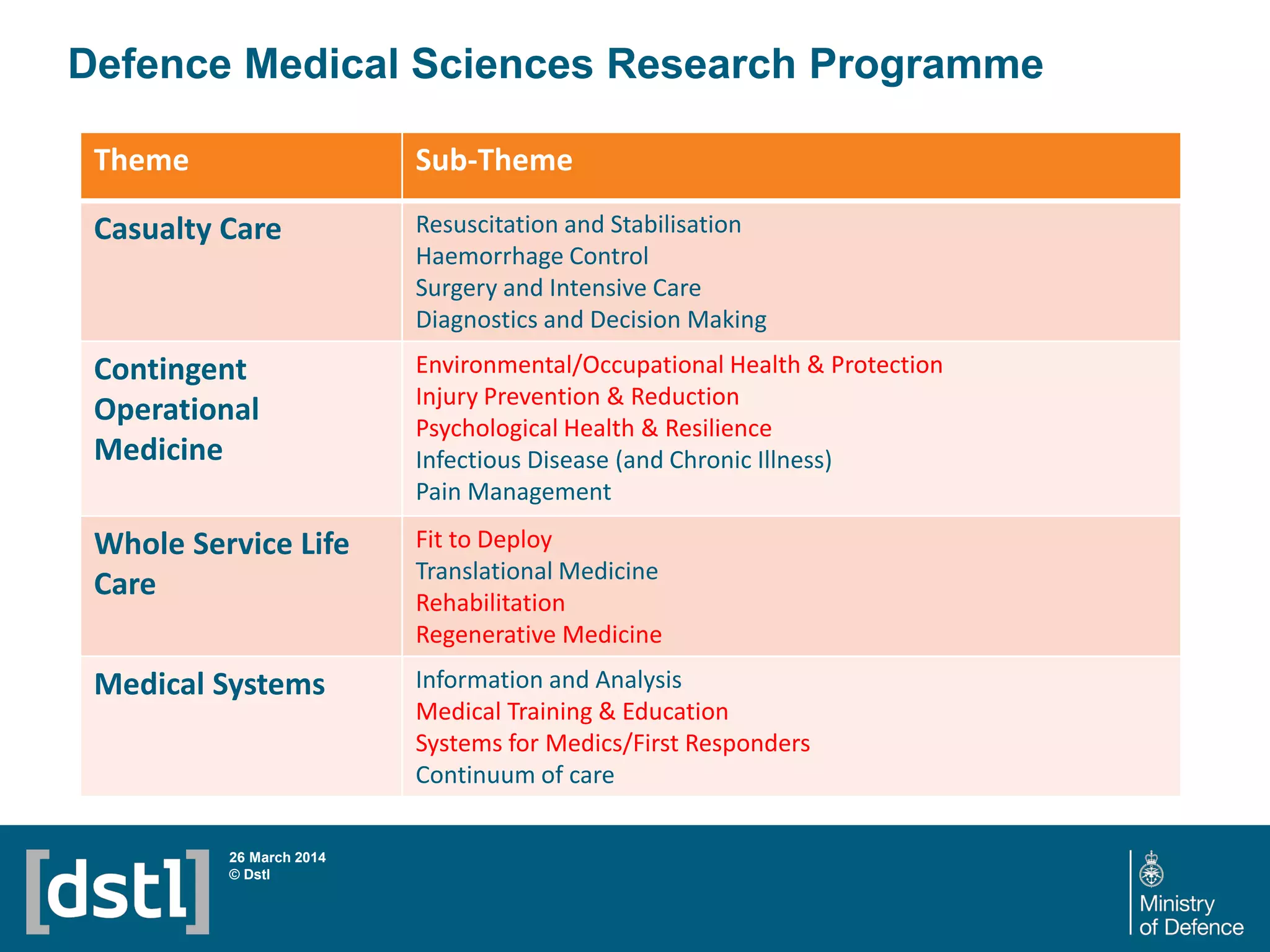 Defence Medical Sciences Research Programme

| Theme | Sub-Theme |
|---|---|
| Casualty Care | Resuscitation and Stabilisation<br>Haemorrhage Control<br>Surgery and Intensive Care<br>Diagnostics and Decision Making |
| Contingent Operational Medicine | Environmental/Occupational Health & Protection<br>Injury Prevention & Reduction<br>Psychological Health & Resilience<br>Infectious Disease (and Chronic Illness)<br>Pain Management |
| Whole Service Life Care | Fit to Deploy<br>Translational Medicine<br>Rehabilitation<br>Regenerative Medicine |
| Medical Systems | Information and Analysis<br>Medical Training & Education<br>Systems for Medics/First Responders<br>Continuum of care |

[dstl]

26 March 2014
© Dstl

Ministry of Defence